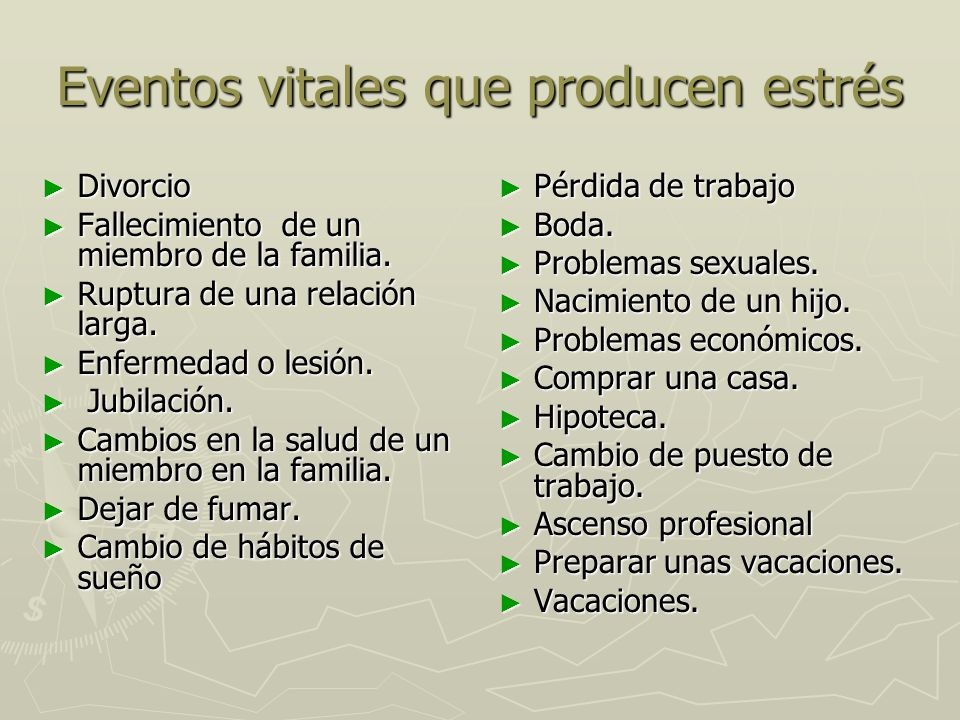 Eventos vitales que producen estrés

► Divorcio
► Fallecimiento de un miembro de la familia.
► Ruptura de una relación larga.
► Enfermedad o lesión.
► Jubilación.
► Cambios en la salud de un miembro en la familia.
► Dejar de fumar.
► Cambio de hábitos de sueño

► Pérdida de trabajo
► Boda.
► Problemas sexuales.
► Nacimiento de un hijo.
► Problemas económicos.
► Comprar una casa.
► Hipoteca.
► Cambio de puesto de trabajo.
► Ascenso profesional
► Preparar unas vacaciones.
► Vacaciones.